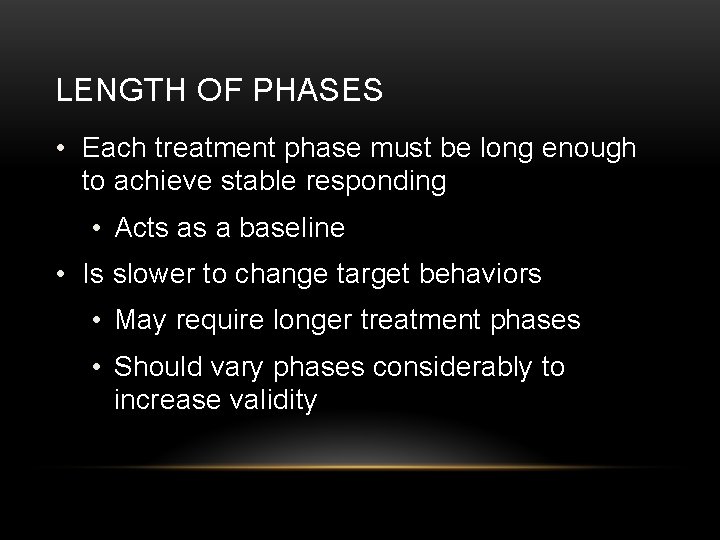 LENGTH OF PHASES

• Each treatment phase must be long enough to achieve stable responding

• Acts as a baseline

• Is slower to change target behaviors

• May require longer treatment phases

• Should vary phases considerably to increase validity